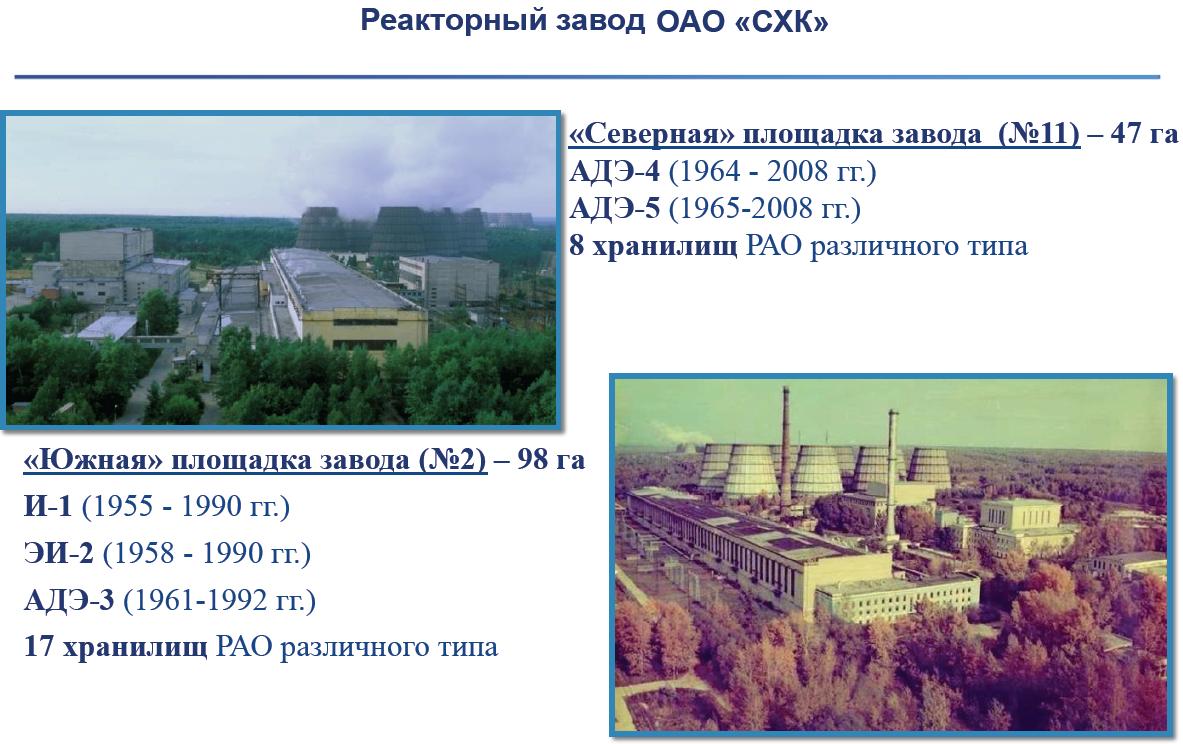 Реакторный завод ОАО «СХК»

«Северная» площадка завода (№11) – 47 га
АДЭ-4 (1964 - 2008 гг.)
АДЭ-5 (1965-2008 гг.)
8 хранилищ РАО различного типа

«Южная» площадка завода (№2) – 98 га
И-1 (1955 - 1990 гг.)
ЭИ-2 (1958 - 1990 гг.)
АДЭ-3 (1961-1992 гг.)
17 хранилищ РАО различного типа